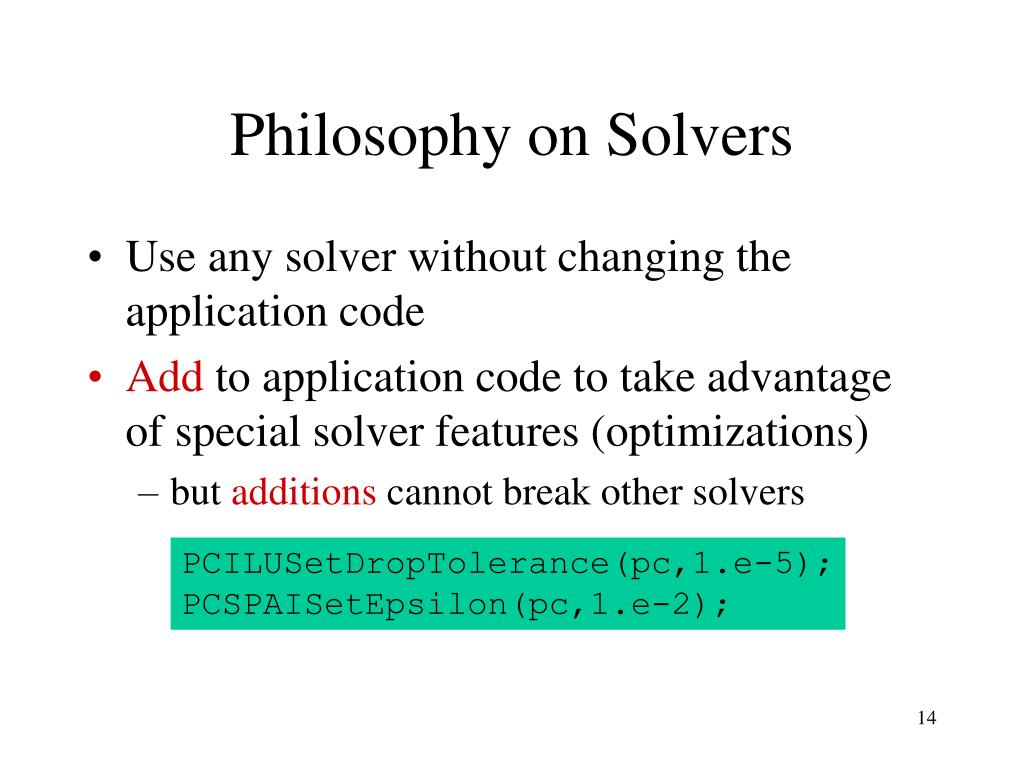 Philosophy on Solvers

• Use any solver without changing the application code
• Add to application code to take advantage of special solver features (optimizations)
– but additions cannot break other solvers

PCILUSetDropTolerance(pc,1.e-5);
PCSPAISetEpsilon(pc,1.e-2);

14